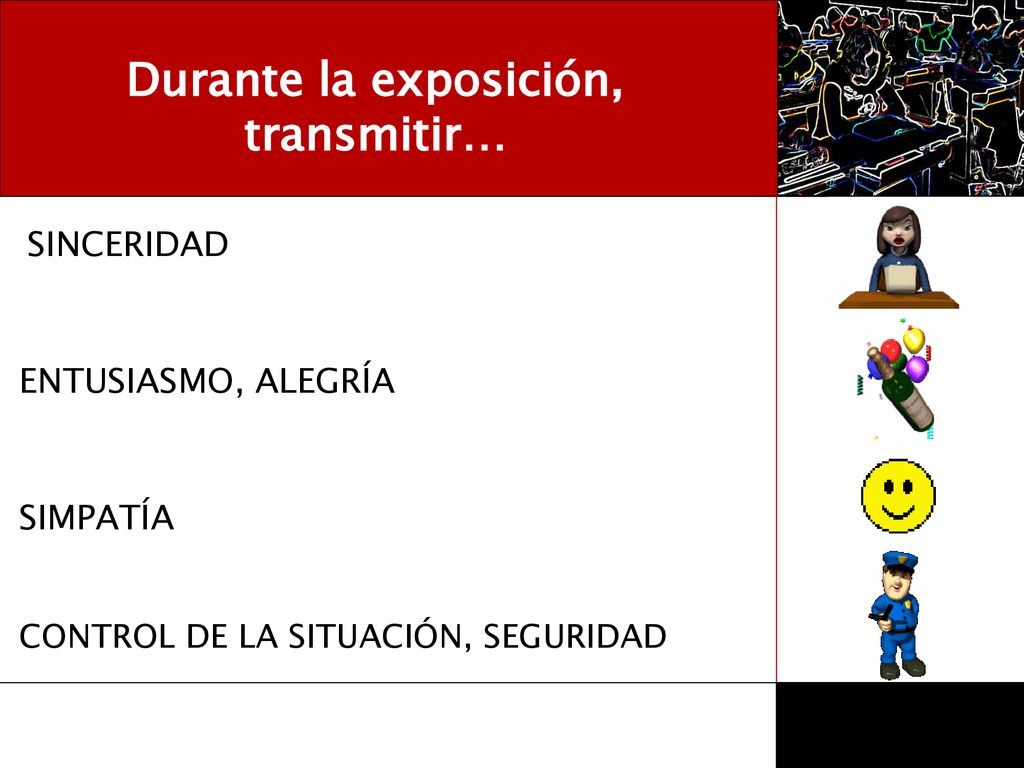 Durante la exposición, transmitir…

SINCERIDAD

ENTUSIASMO, ALEGRÍA

SIMPATÍA

CONTROL DE LA SITUACIÓN, SEGURIDAD